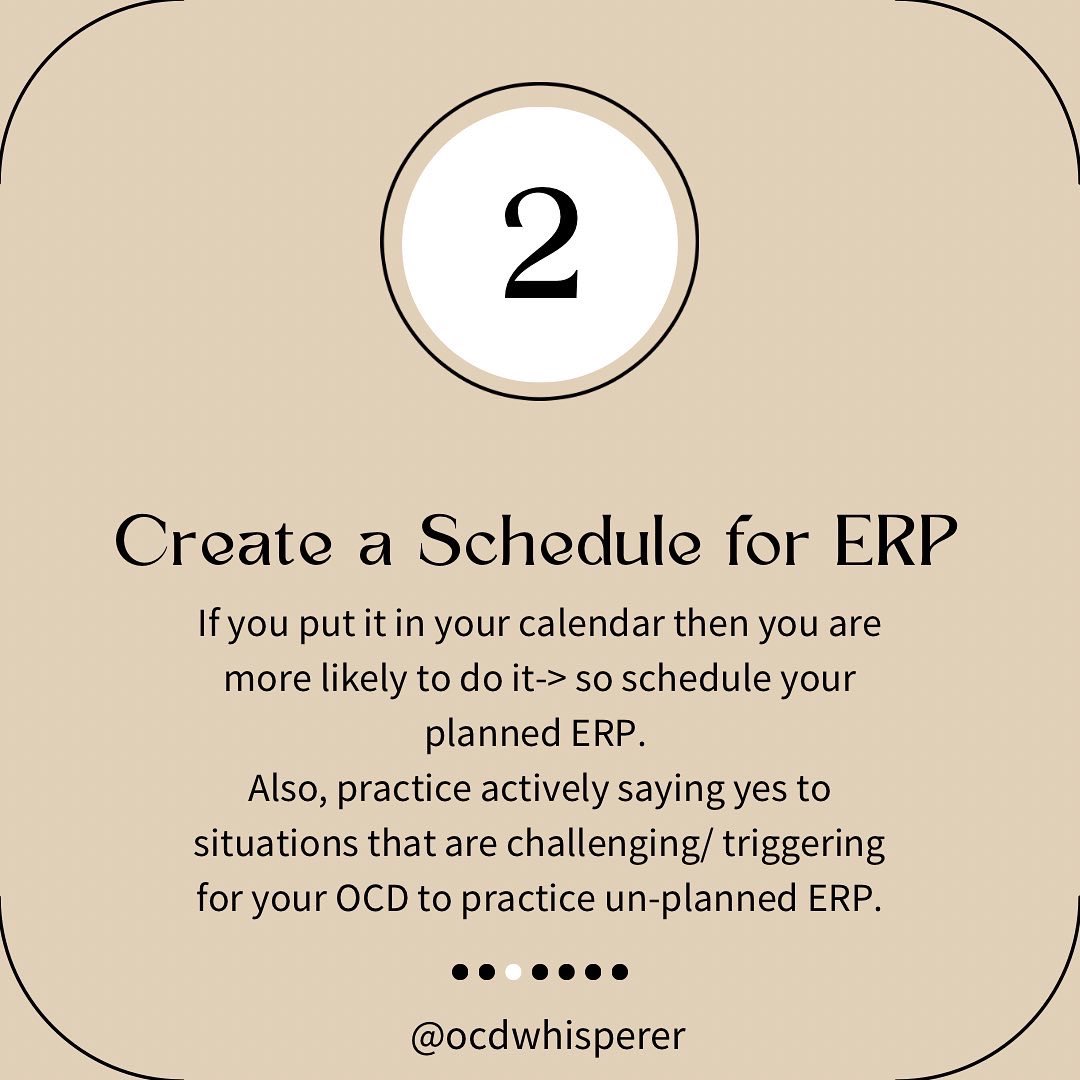 2

Create a Schedule for ERP

If you put it in your calendar then you are more likely to do it-> so schedule your planned ERP.
Also, practice actively saying yes to situations that are challenging/ triggering for your OCD to practice un-planned ERP.

@ocdwhisperer